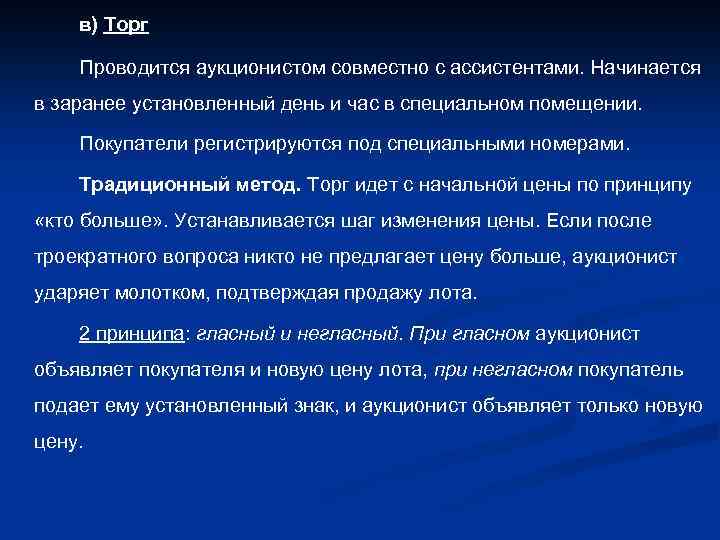 в) Торг

Проводится аукционистом совместно с ассистентами. Начинается в заранее установленный день и час в специальном помещении.

Покупатели регистрируются под специальными номерами.

Традиционный метод. Торг идет с начальной цены по принципу «кто больше». Устанавливается шаг изменения цены. Если после троекратного вопроса никто не предлагает цену больше, аукционист ударяет молотком, подтверждая продажу лота.

2 принципа: гласный и негласный. При гласном аукционист объявляет покупателя и новую цену лота, при негласном покупатель подает ему установленный знак, и аукционист объявляет только новую цену.